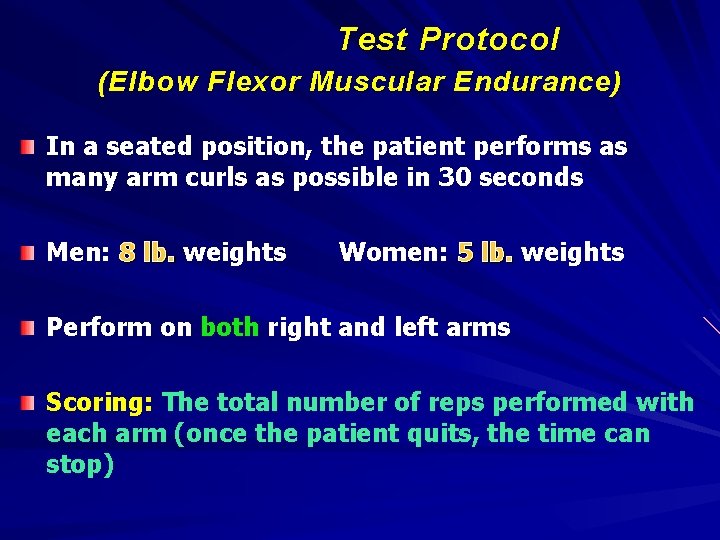 Test Protocol

(Elbow Flexor Muscular Endurance)

In a seated position, the patient performs as many arm curls as possible in 30 seconds

Men: 8 lb. weights Women: 5 lb. weights

Perform on both right and left arms

Scoring: The total number of reps performed with each arm (once the patient quits, the time can stop)